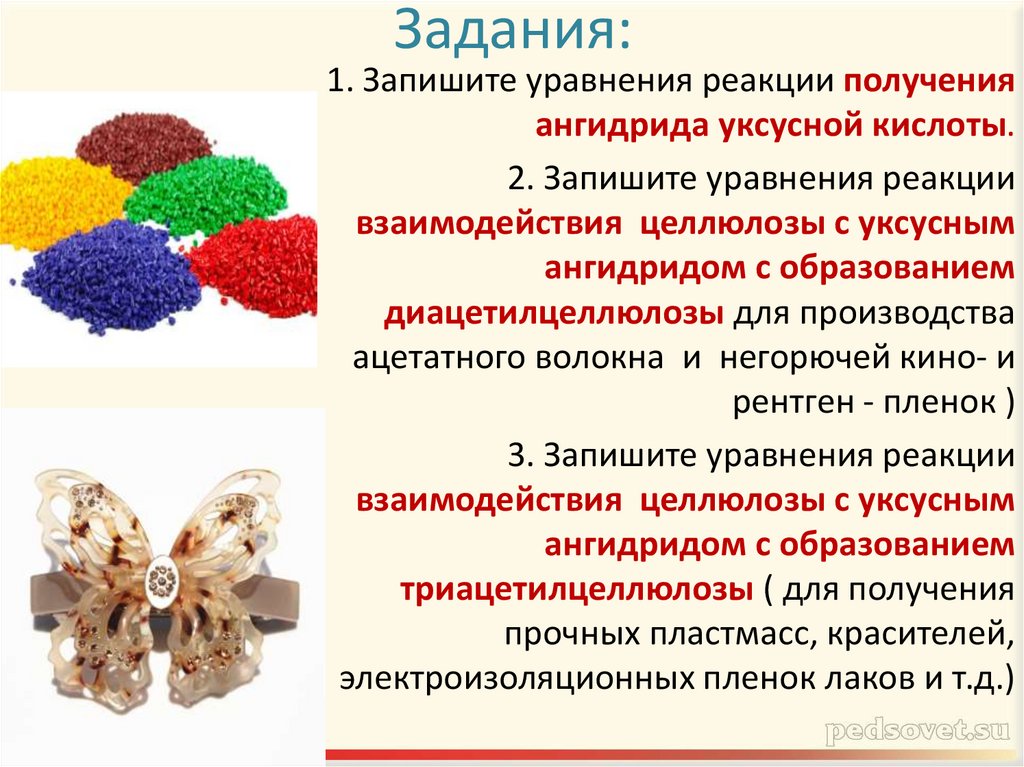 Задания:

1. Запишите уравнения реакции получения ангидрида уксусной кислоты.

2. Запишите уравнения реакции взаимодействия целлюлозы с уксусным ангидридом с образованием диацетилцеллюлозы для производства ацетатного волокна и негорючей кино- и рентген - пленок )

3. Запишите уравнения реакции взаимодействия целлюлозы с уксусным ангидридом с образованием триацетилцеллюлозы ( для получения прочных пластмасс, красителей, электроизоляционных пленок лаков и т.д.)

pedsovet.su